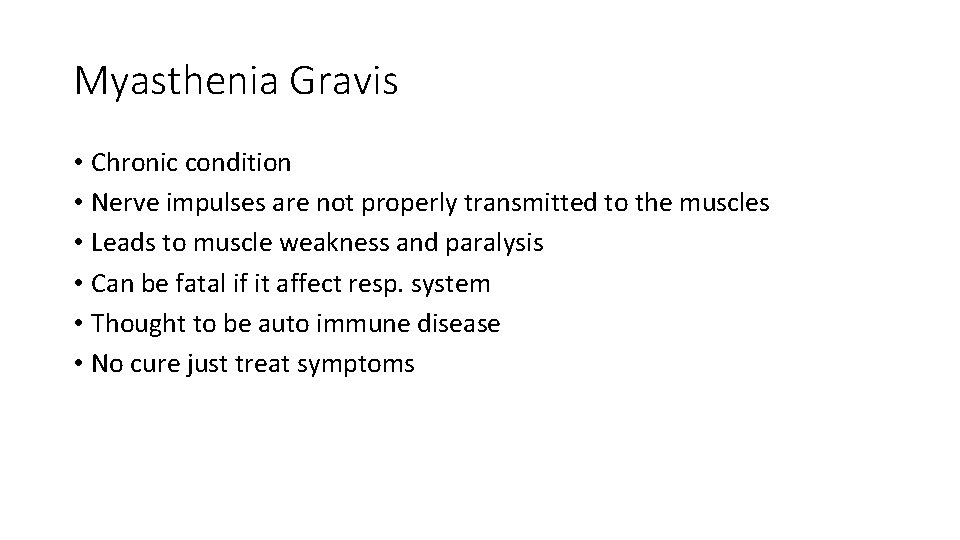 Myasthenia Gravis

• Chronic condition
• Nerve impulses are not properly transmitted to the muscles
• Leads to muscle weakness and paralysis
• Can be fatal if it affect resp. system
• Thought to be auto immune disease
• No cure just treat symptoms